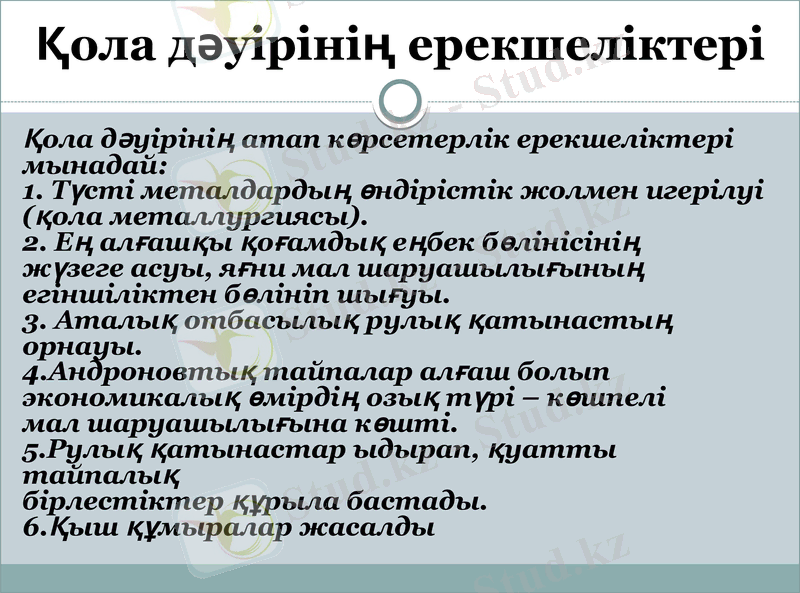 Қола дәуірінің ерекшеліктері

Қола дәуірінің атап көрсетерлік ерекшеліктері мынадай:
1. Түсті металдардың өндірістік жолмен игерілуі (қола металлургиясы).
2. Ең алғашқы қоғамдық еңбек бөлінісінің жүзеге асуы, яғни мал шаруашылығының егіншіліктен бөлініп шығуы.
3. Аталық отбасылық рулық қатынастың орнауы.
4.Андроновтық тайпалар алғаш болып экономикалық өмірдің озық түрі – көшпелі мал шаруашылығына көшті.
5.Рулық қатынастар ыдырап, қуатты тайпалық
бірлестіктер құрыла бастады.
6.Қыш құмыралар жасалды

Stud.kz